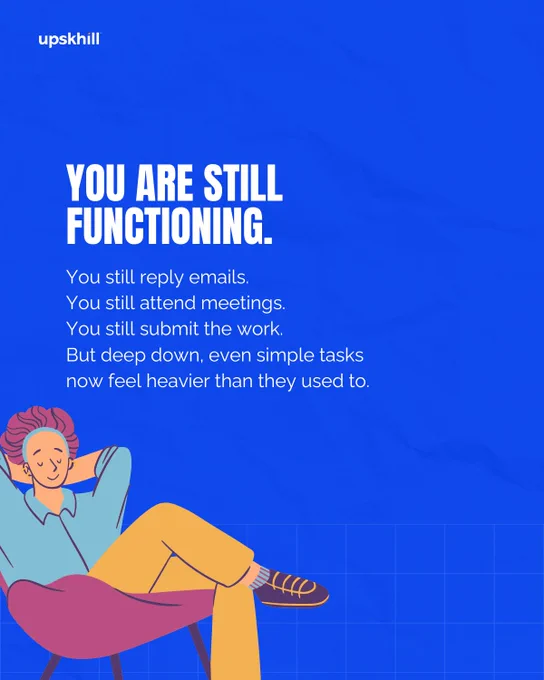 upskhill

YOU ARE STILL FUNCTIONING.

You still reply emails.
You still attend meetings.
You still submit the work.
But deep down, even simple tasks now feel heavier than they used to.